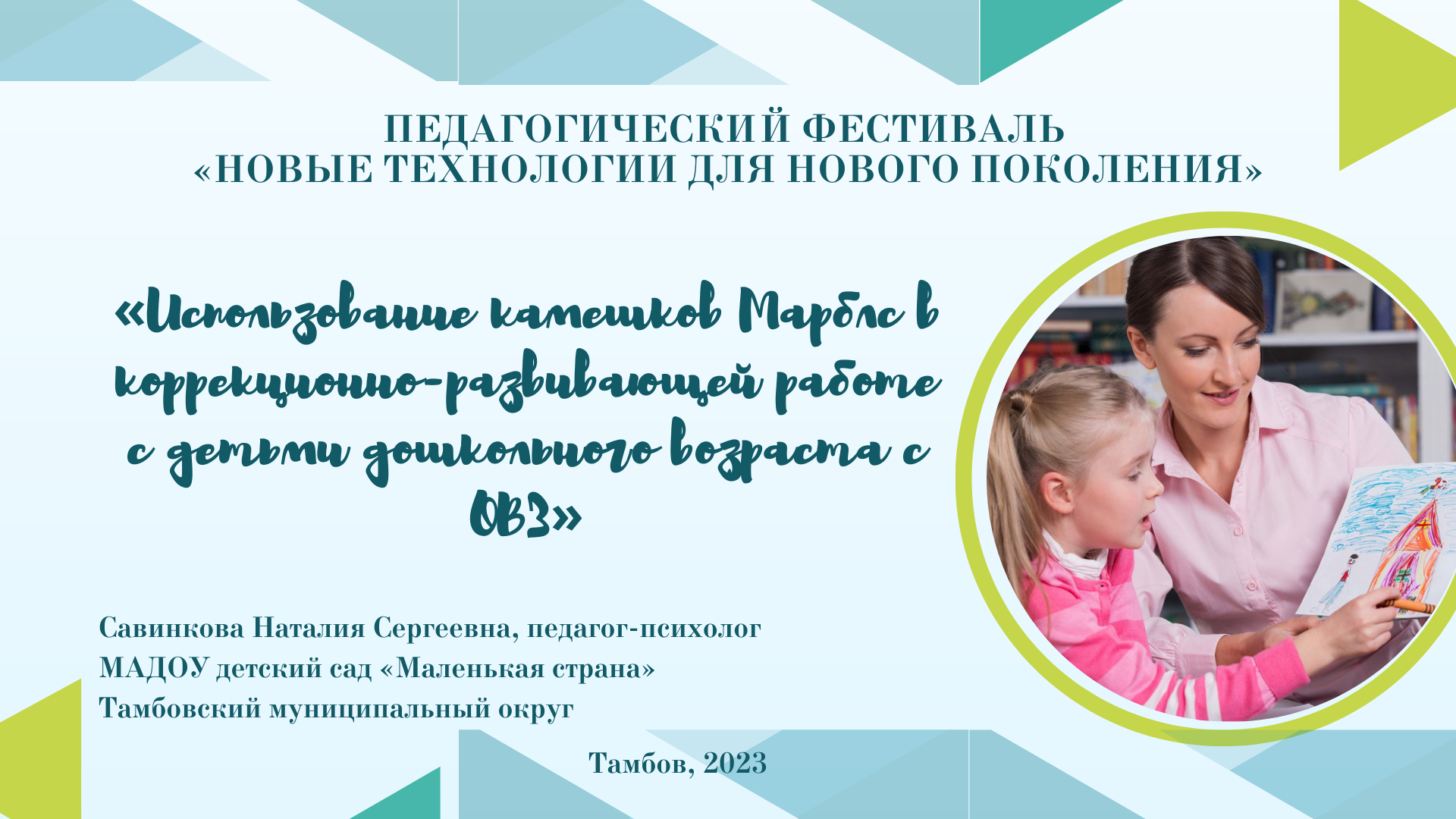 ПЕДАГОГИЧЕСКИЙ ФЕСТИВАЛЬ
«НОВЫЕ ТЕХНОЛОГИИ ДЛЯ НОВОГО ПОКОЛЕНИЯ»

«Использование камешков Марблс в коррекционно-развивающей работе с детьми дошкольного возраста с ОВЗ»

Савинкова Наталия Сергеевна, педагог-психолог
МАДОУ детский сад «Маленькая страна»
Тамбовский муниципальный округ

Тамбов, 2023